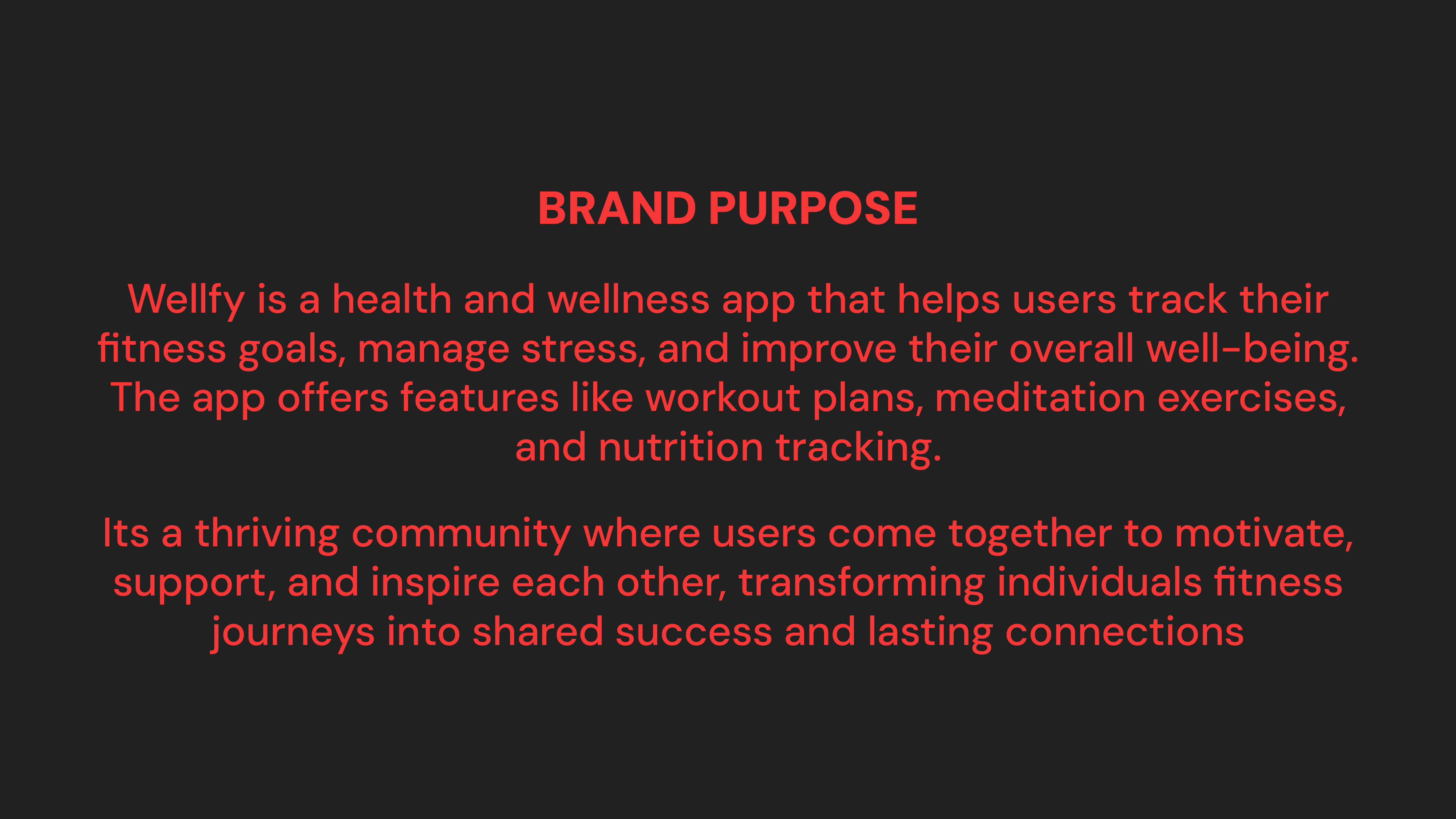 BRAND PURPOSE

Wellfy is a health and wellness app that helps users track their fitness goals, manage stress, and improve their overall well-being. The app offers features like workout plans, meditation exercises, and nutrition tracking.

Its a thriving community where users come together to motivate, support, and inspire each other, transforming individuals fitness journeys into shared success and lasting connections